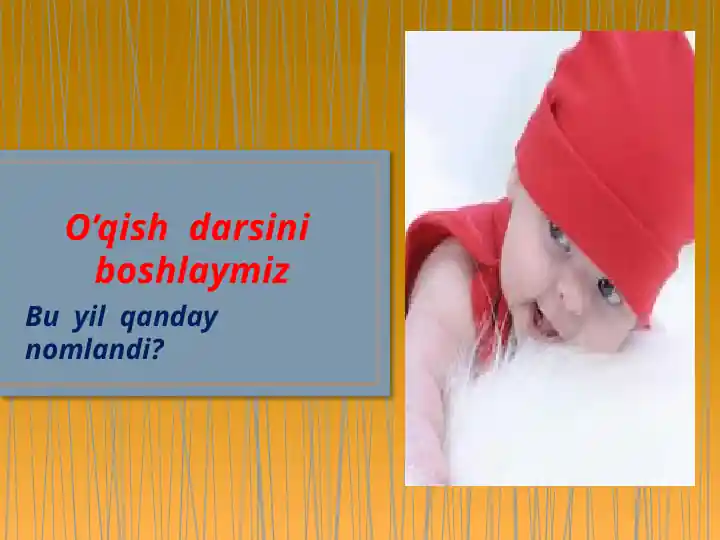 O’qish darsini boshlaymiz

Bu yil qanday nomlandi?